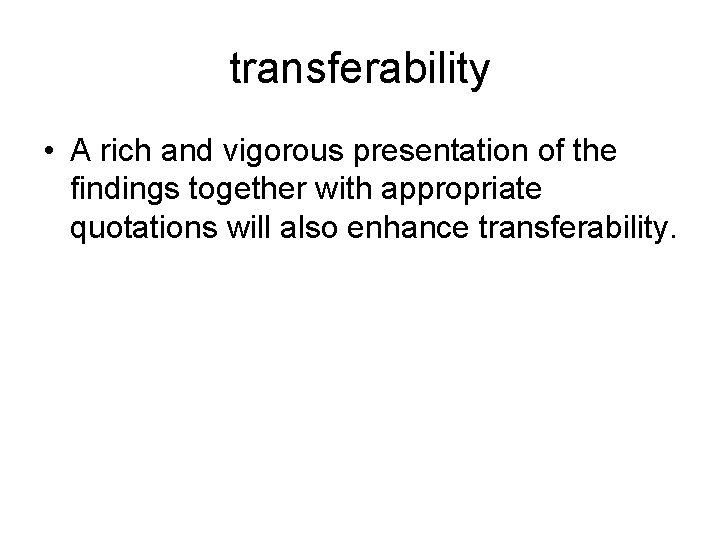 transferability

• A rich and vigorous presentation of the findings together with appropriate quotations will also enhance transferability.